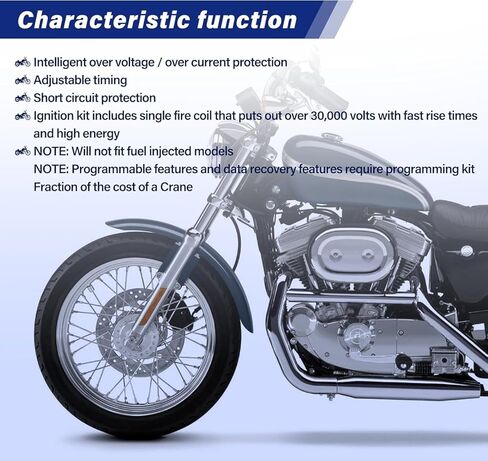 Characteristic function

Intelligent over voltage / over current protection
Adjustable timing
Short circuit protection
Ignition kit includes single fire coil that puts out over 30,000 volts with fast rise times and high energy
NOTE: Will not fit fuel injected models
NOTE: Programmable features and data recovery features require programming kit
Fraction of the cost of a Crane